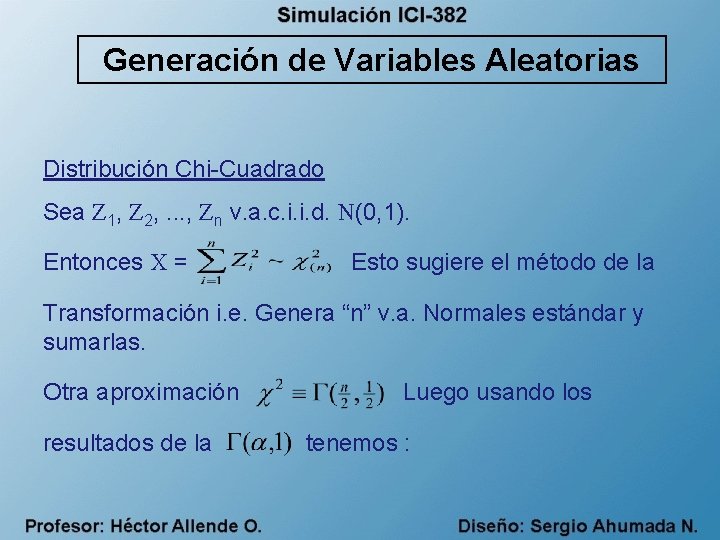 Simulación ICI-382

Generación de Variables Aleatorias

Distribución Chi-Cuadrado

Sea $Z_1$, $Z_2$, ..., $Z_n$ v.a.c.i.i.d. $N(0,1)$.

Entonces $X = \sum_{i=1}^{n} Z_i^2 \sim \chi^2_{(n)}$ Esto sugiere el método de la

Transformación i.e. Genera “n” v.a. Normales estándar y sumarlas.

Otra aproximación $\chi^2 \equiv \Gamma(\frac{n}{2}, \frac{1}{2})$ Luego usando los

resultados de la $\Gamma(\alpha,1)$ tenemos :

Profesor: Héctor Allende O.

Diseño: Sergio Ahumada N.